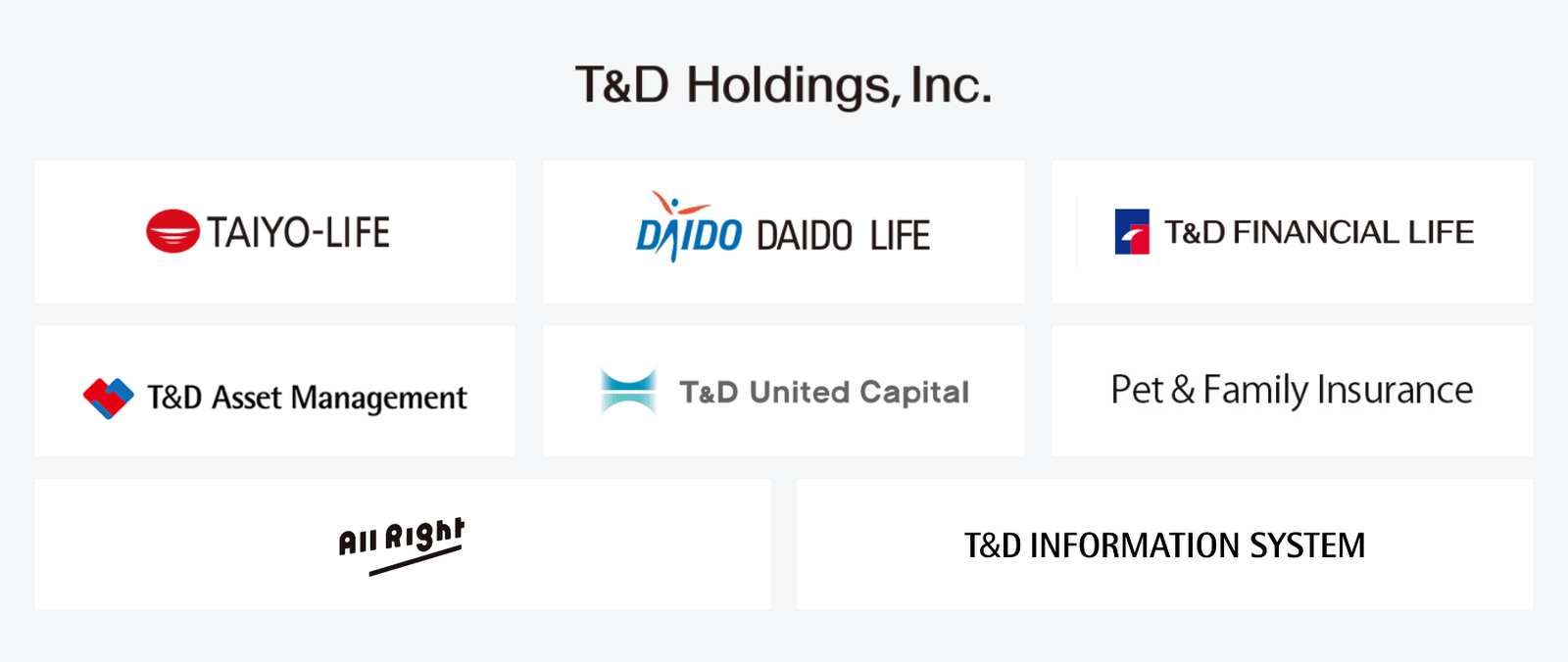 T&D Holdings, Inc.

TAIYO-LIFE

DAIDO DAIDO LIFE

T&D FINANCIAL LIFE

T&D Asset Management

T&D United Capital

Pet & Family Insurance

All Right

T&D INFORMATION SYSTEM